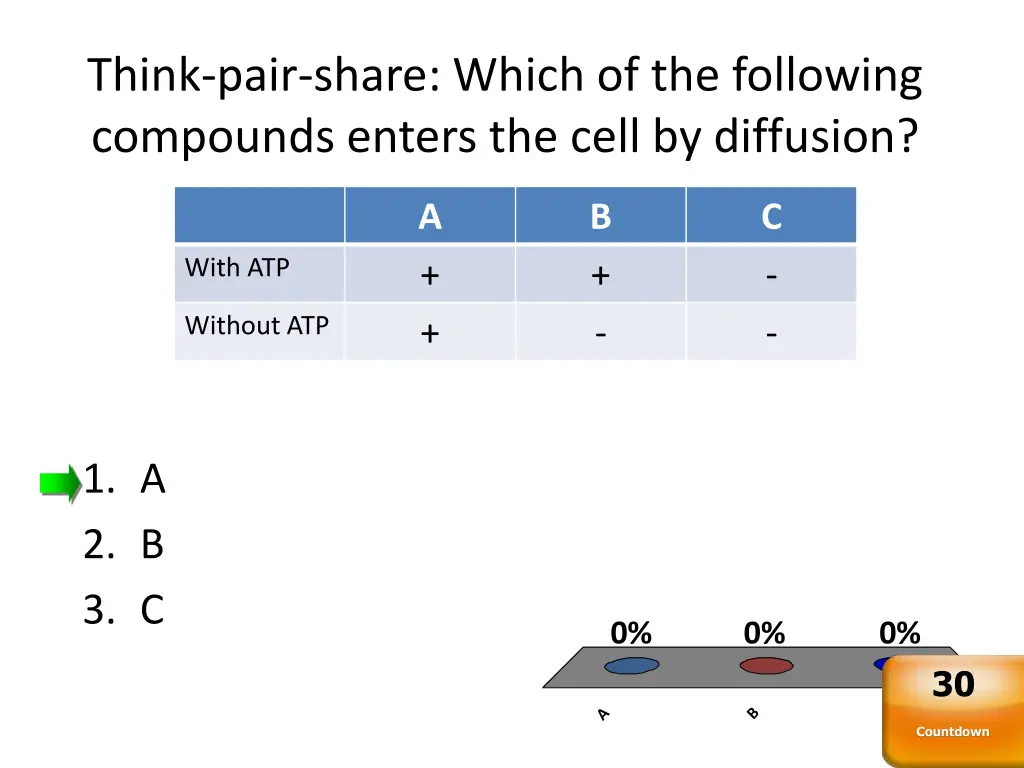 Think-pair-share: Which of the following compounds enters the cell by diffusion?

| | A | B | C |
|---|---|---|---|
| With ATP | + | + | - |
| Without ATP | + | - | - |

1. A
2. B
3. C

0% 0% 0%

A B

30

Countdown